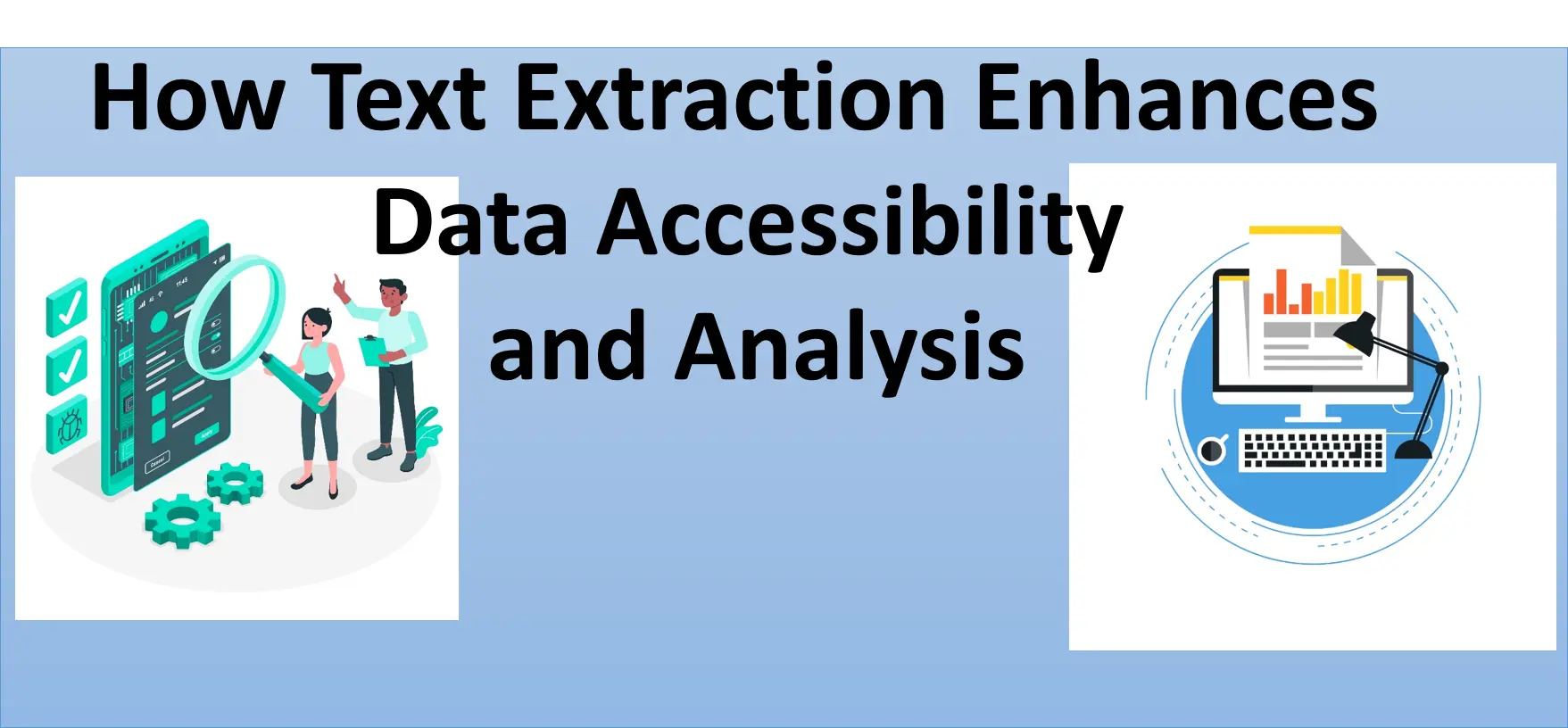 How Text Extraction Enhances Data Accessibility and Analysis